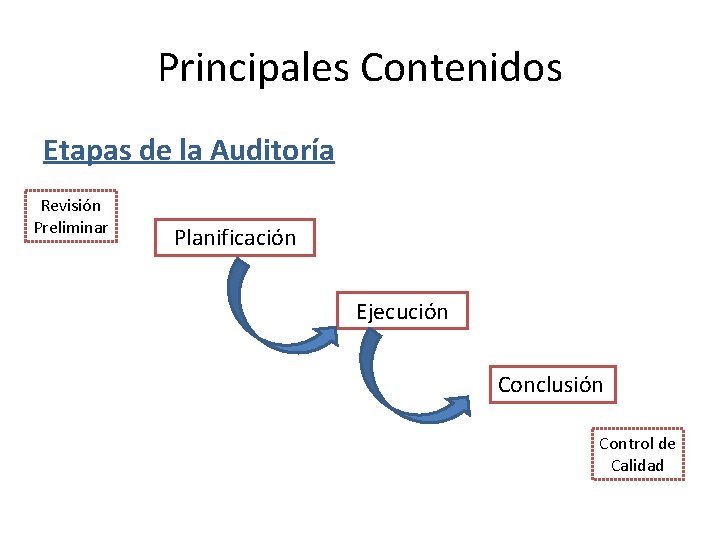 Principales Contenidos

Etapas de la Auditoría

Revisión Preliminar

Planificación

Ejecución

Conclusión

Control de Calidad